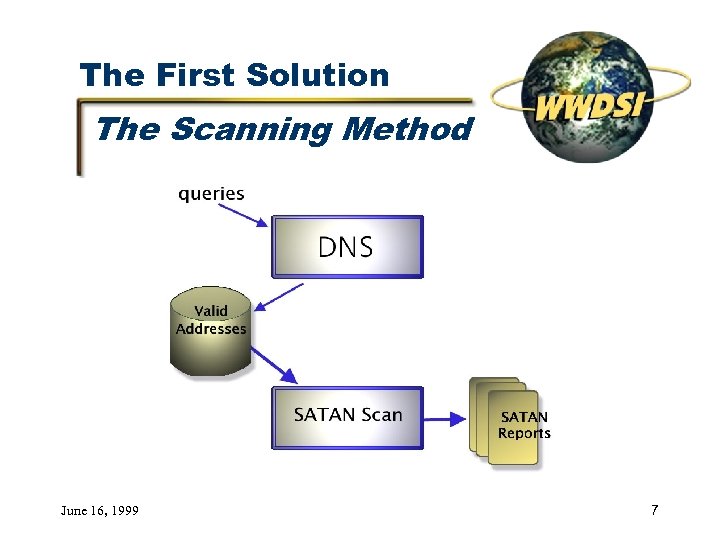 The First Solution

The Scanning Method

WWDSI

queries

DNS

Valid Addresses

SATAN Scan

SATAN Reports

June 16, 1999

7